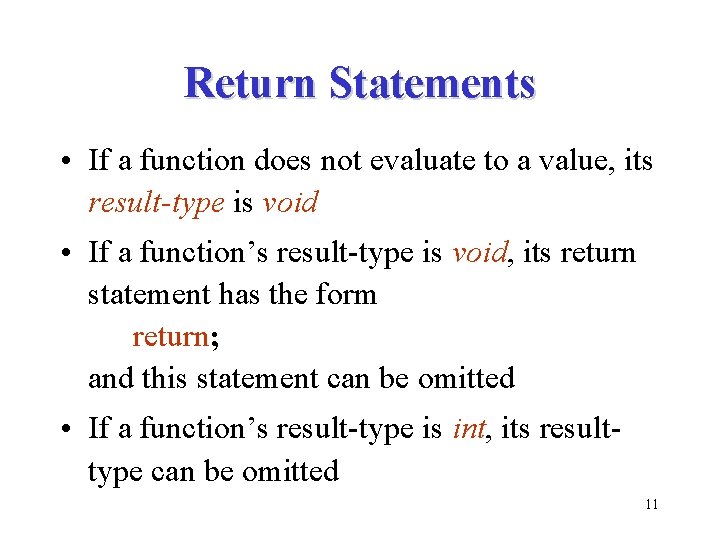 Return Statements

• If a function does not evaluate to a value, its result-type is void

• If a function's result-type is void, its return statement has the form

return;

and this statement can be omitted

• If a function's result-type is int, its result-type can be omitted

11